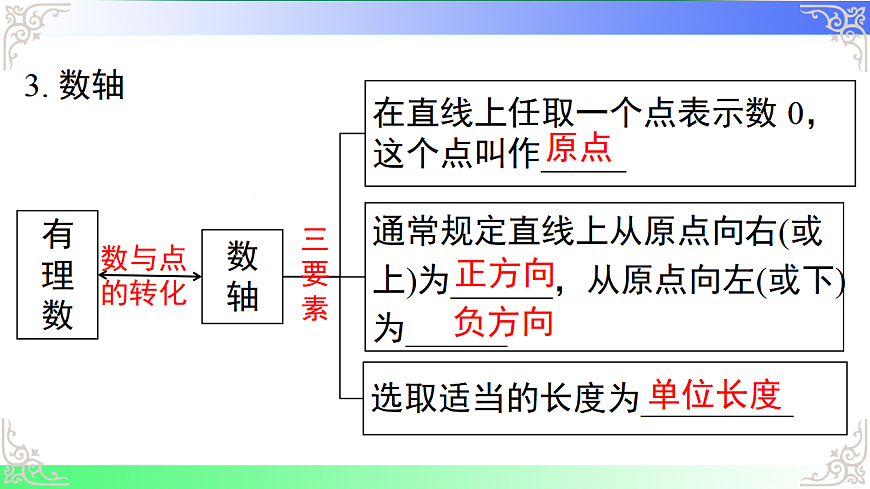 3. 数轴

有理数

数与点的转化

数轴

三要素

在直线上任取一个点表示数 0，这个点叫作原点

通常规定直线上从原点向右(或上)为正方向，从原点向左(或下)为负方向

选取适当的长度为单位长度